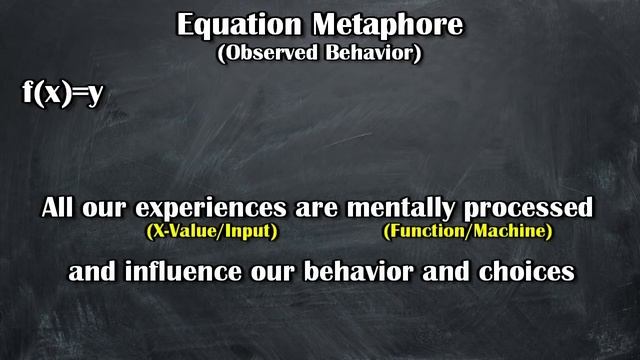 Equation Metaphore
(Observed Behavior)

$f(x)=y$

All our experiences are mentally processed
(X-Value/Input) (Function/Machine)

and influence our behavior and choices